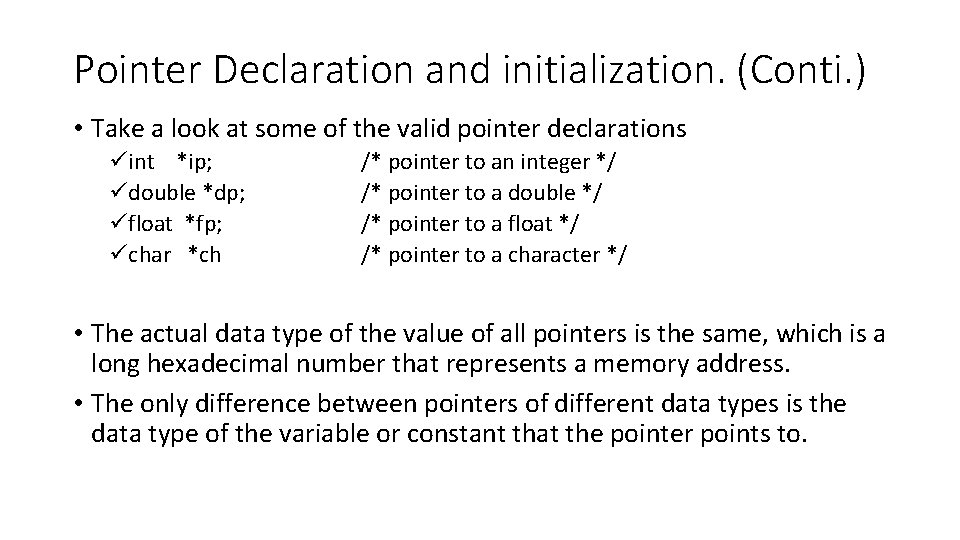 Pointer Declaration and initialization. (Conti.)

• Take a look at some of the valid pointer declarations
✓int *ip; /* pointer to an integer */
✓double *dp; /* pointer to a double */
✓float *fp; /* pointer to a float */
✓char *ch /* pointer to a character */

• The actual data type of the value of all pointers is the same, which is a long hexadecimal number that represents a memory address.
• The only difference between pointers of different data types is the data type of the variable or constant that the pointer points to.